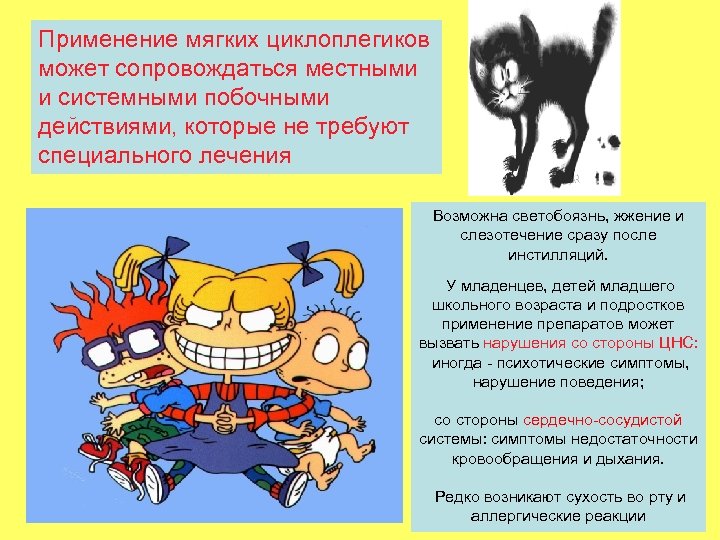 Применение мягких циклоплегиков может сопровождаться местными и системными побочными действиями, которые не требуют специального лечения

Возможна светобоязнь, жжение и слезотечение сразу после инстилляций.

У младенцев, детей младшего школьного возраста и подростков применение препаратов может вызвать нарушения со стороны ЦНС: иногда - психотические симптомы, нарушение поведения;

со стороны сердечно-сосудистой системы: симптомы недостаточности кровообращения и дыхания.

Редко возникают сухость во рту и аллергические реакции